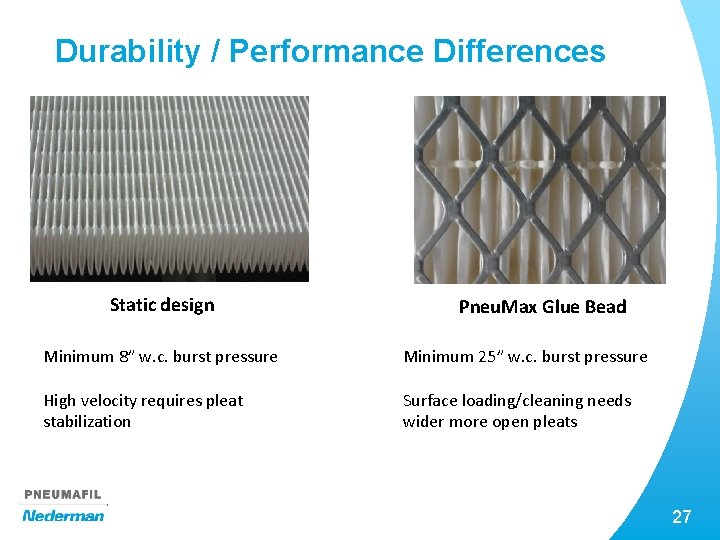 Durability / Performance Differences

Static design

Minimum 8" w.c. burst pressure

High velocity requires pleat stabilization

PneuMax Glue Bead

Minimum 25" w.c. burst pressure

Surface loading/cleaning needs wider more open pleats

PNEUMAFIL
Nederman

27